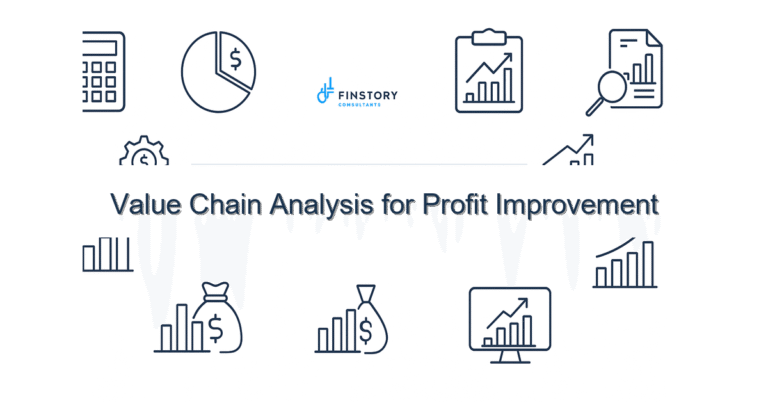 FINSTORY
CONSULTANTS

Value Chain Analysis for Profit Improvement